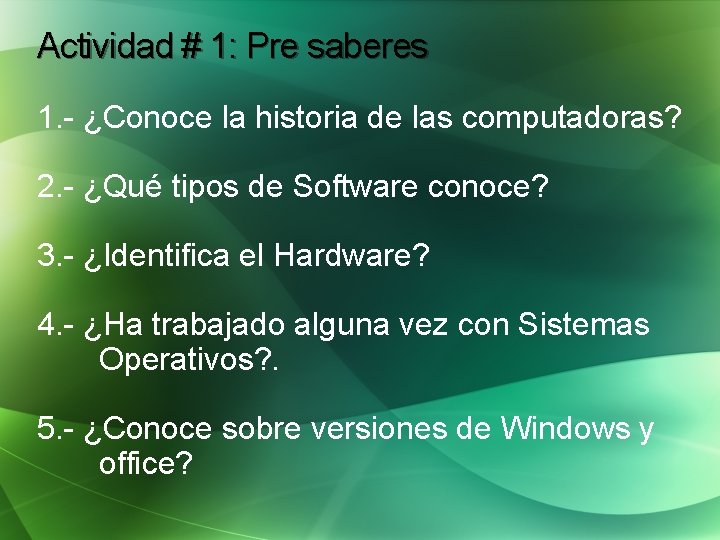 Actividad # 1: Pre saberes

1.- ¿Conoce la historia de las computadoras?

2.- ¿Qué tipos de Software conoce?

3.- ¿Identifica el Hardware?

4.- ¿Ha trabajado alguna vez con Sistemas Operativos?.

5.- ¿Conoce sobre versiones de Windows y office?